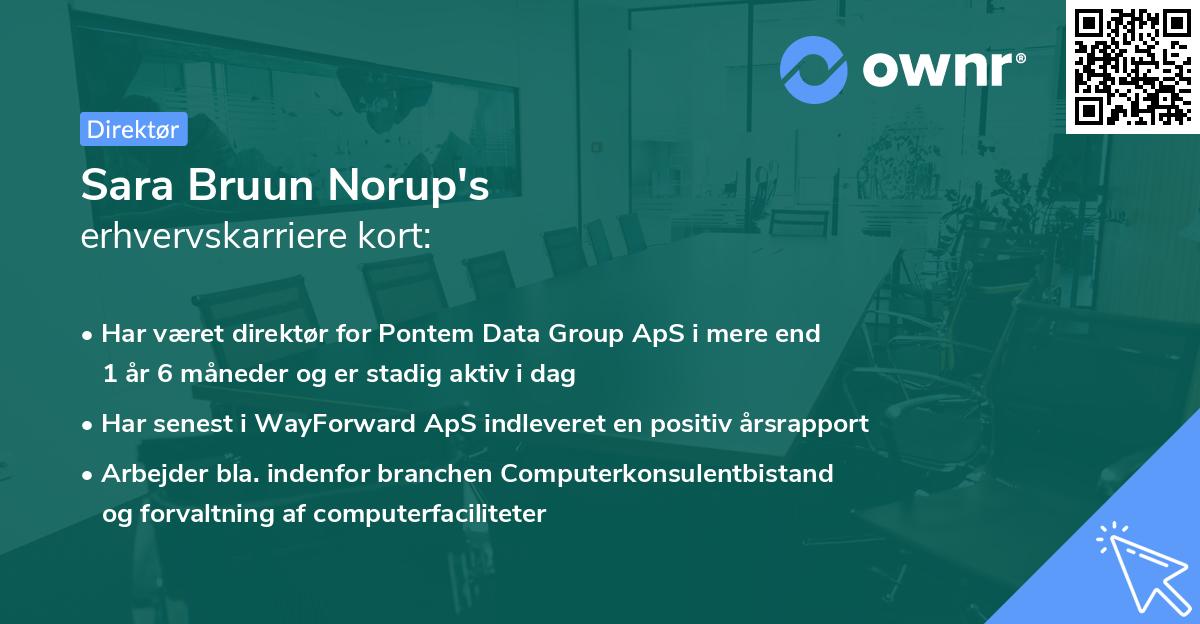 ownr®

Direktør

Sara Bruun Norup's
erhvervskarriere kort:

• Har været direktør for Pontem Data Group ApS i mere end 1 år 6 måneder og er stadig aktiv i dag
• Har senest i WayForward ApS indleveret en positiv årsrapport
• Arbejder bla. indenfor branchen Computerkonsulentbistand og forvaltning af computerfaciliteter